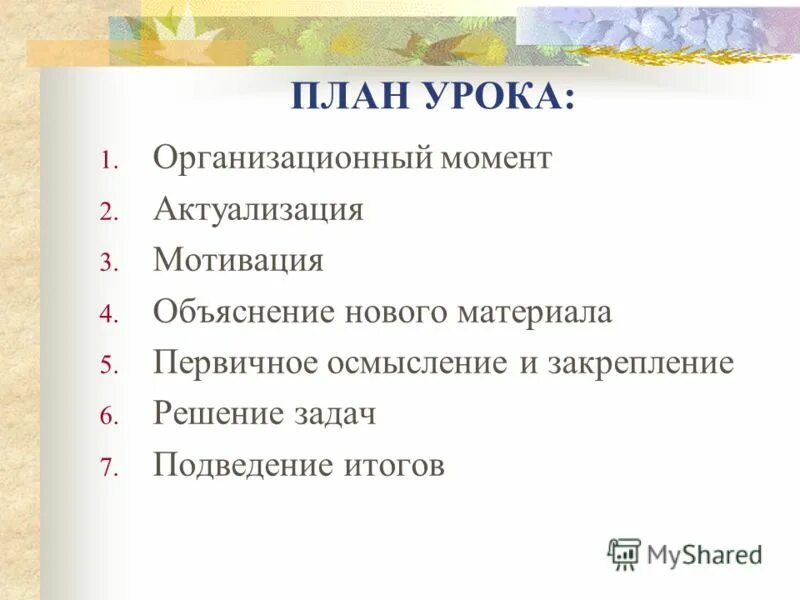 ПЛАН УРОКА:

1. Организационный момент
2. Актуализация
3. Мотивация
4. Объяснение нового материала
5. Первичное осмысление и закрепление
6. Решение задач
7. Подведение итогов

MyShared